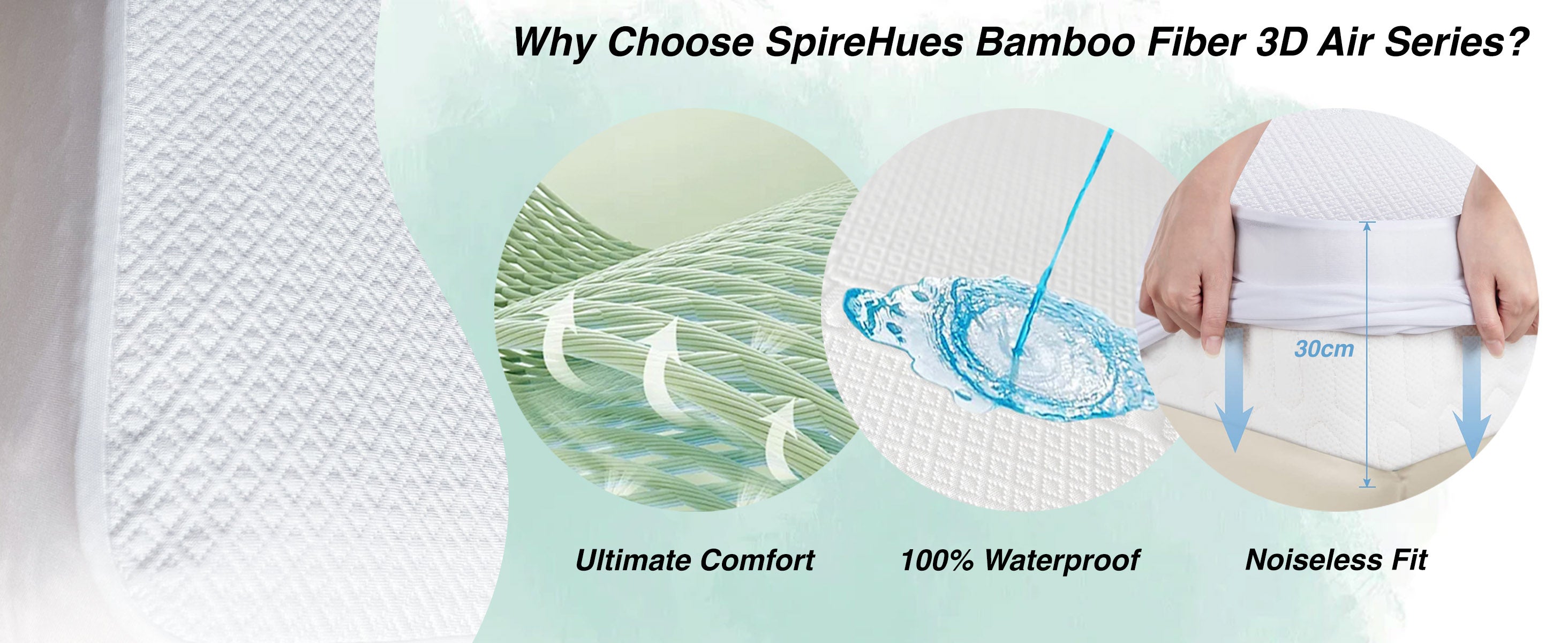 Why Choose SpireHues Bamboo Fiber 3D Air Series?

30cm

Ultimate Comfort

100% Waterproof

Noiseless Fit